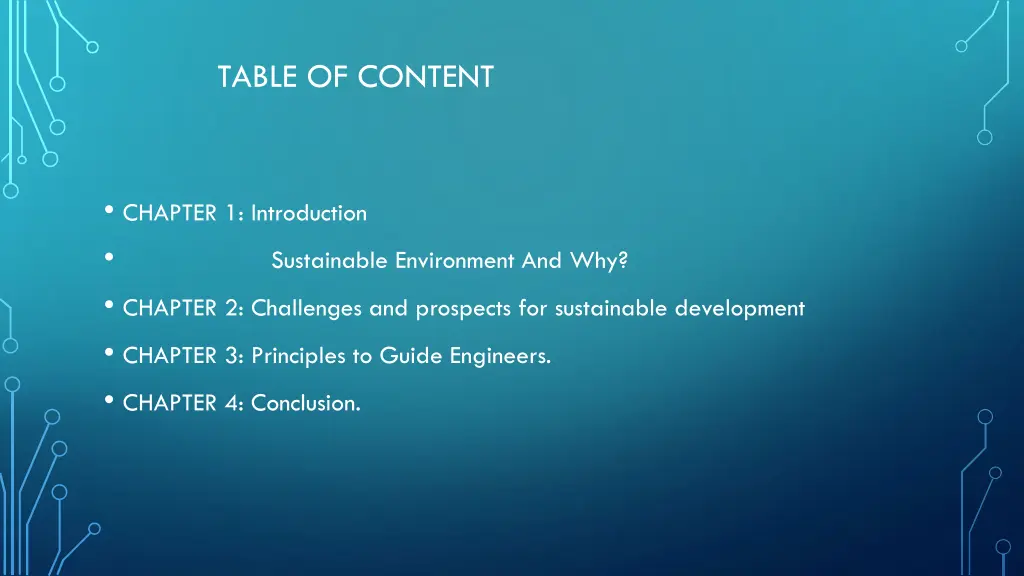 TABLE OF CONTENT

• CHAPTER 1: Introduction

• Sustainable Environment And Why?

• CHAPTER 2: Challenges and prospects for sustainable development

• CHAPTER 3: Principles to Guide Engineers.

• CHAPTER 4: Conclusion.